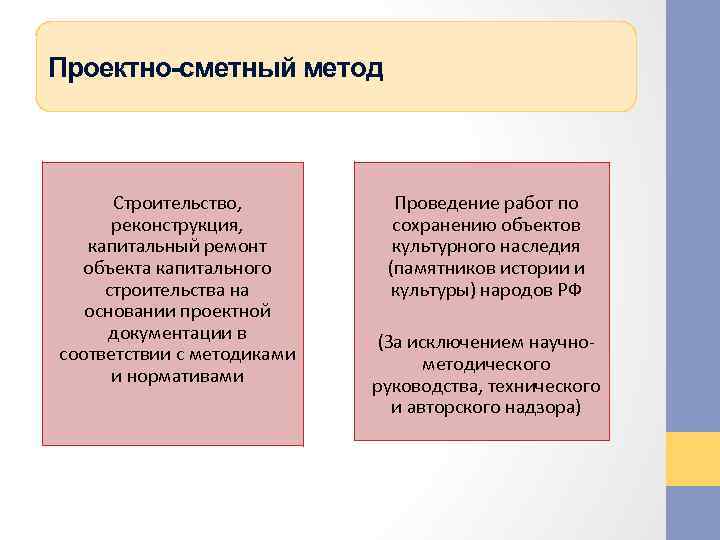 Проектно-сметный метод

Строительство, реконструкция, капитальный ремонт объекта капитального строительства на основании проектной документации в соответствии с методиками и нормативами

Проведение работ по сохранению объектов культурного наследия (памятников истории и культуры) народов РФ

(За исключением научно-методического руководства, технического и авторского надзора)